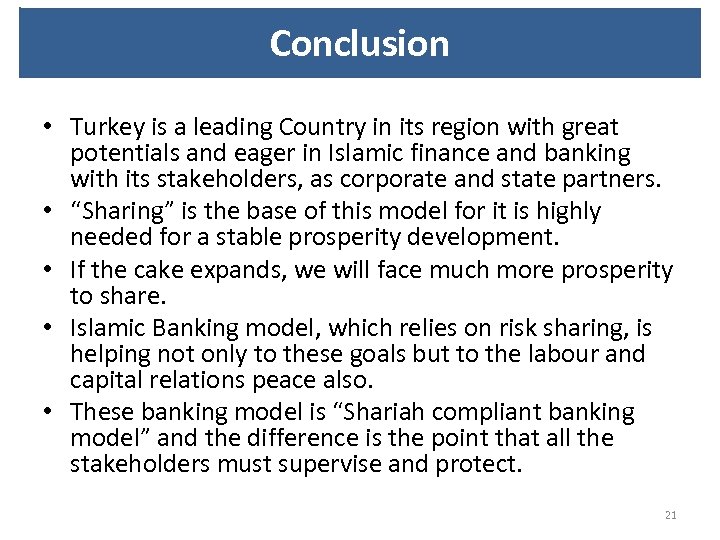 Conclusion

• Turkey is a leading Country in its region with great potentials and eager in Islamic finance and banking with its stakeholders, as corporate and state partners.
• “Sharing” is the base of this model for it is highly needed for a stable prosperity development.
• If the cake expands, we will face much more prosperity to share.
• Islamic Banking model, which relies on risk sharing, is helping not only to these goals but to the labour and capital relations peace also.
• These banking model is “Shariah compliant banking model” and the difference is the point that all the stakeholders must supervise and protect.

21